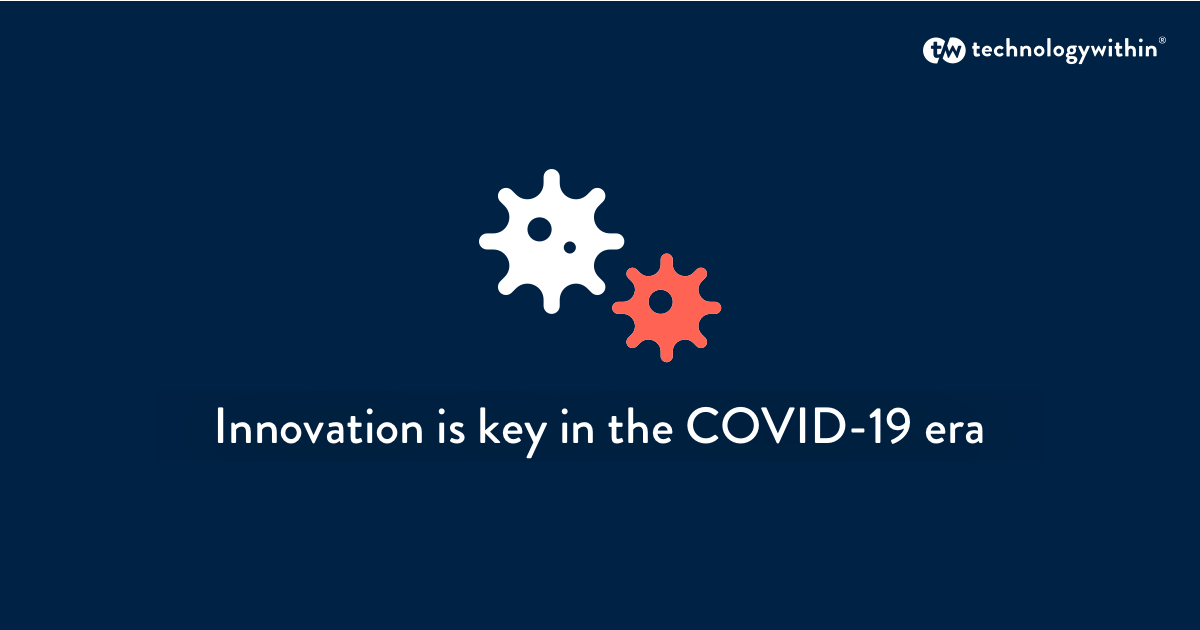 tw technologywithin®

Innovation is key in the COVID-19 era